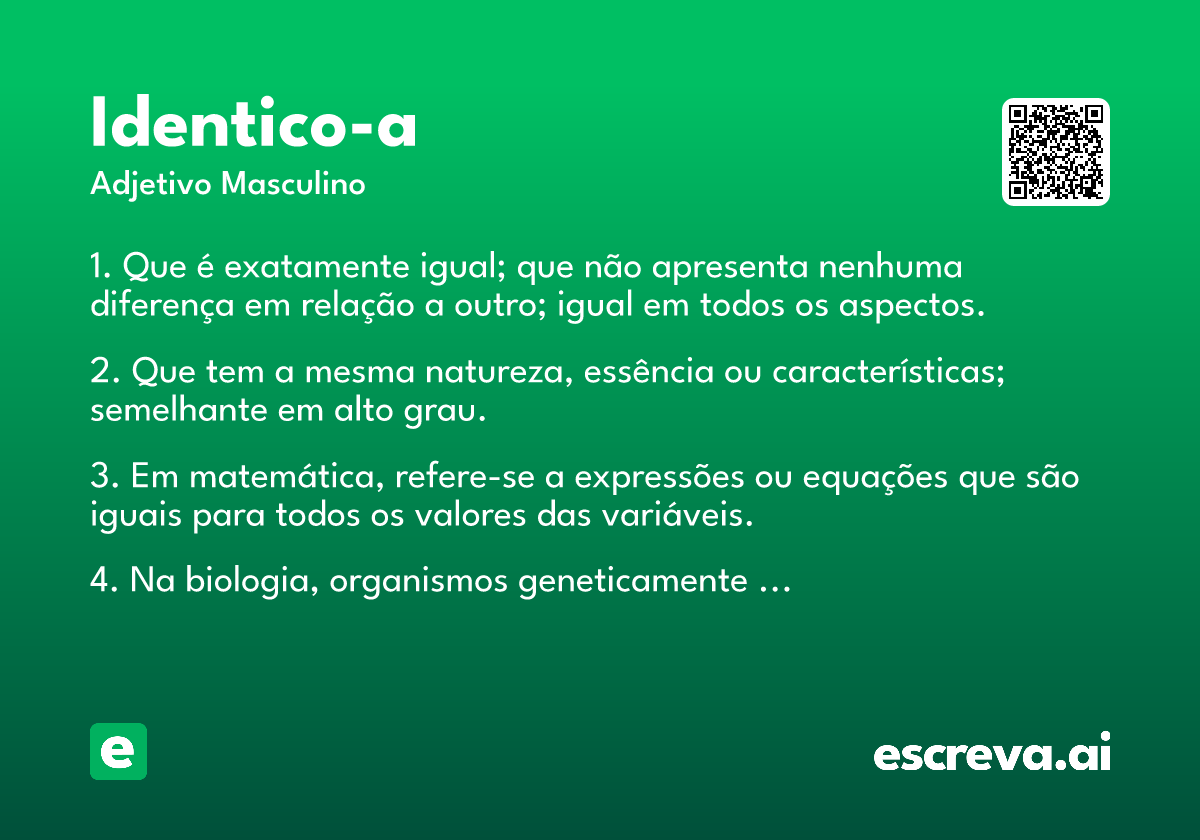 Identico-a
Adjetivo Masculino

1. Que é exatamente igual; que não apresenta nenhuma diferença em relação a outro; igual em todos os aspectos.

2. Que tem a mesma natureza, essência ou características; semelhante em alto grau.

3. Em matemática, refere-se a expressões ou equações que são iguais para todos os valores das variáveis.

4. Na biologia, organismos geneticamente ...

e

escreva.ai